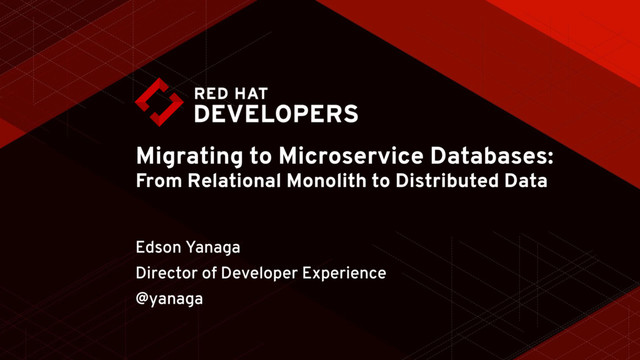 RED HAT
DEVELOPERS

Migrating to Microservice Databases:
From Relational Monolith to Distributed Data

Edson Yanaga
Director of Developer Experience
@yanaga